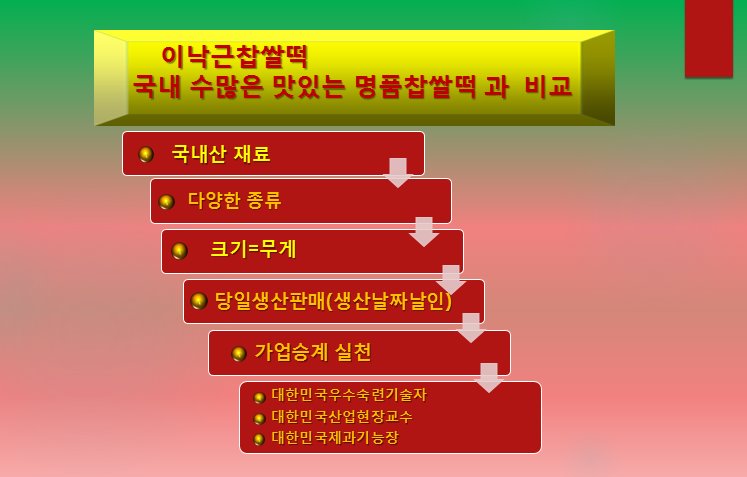 이낙근찹쌀떡
국내 수많은 맛있는 명품찹쌀떡 과 비교

국내산 재료

다양한 종류

크기=무게

당일생산판매(생산날짜날인)

가업승계 실천

대한민국우수숙련기술자
대한민국산업현장교수
대한민국제과기능장